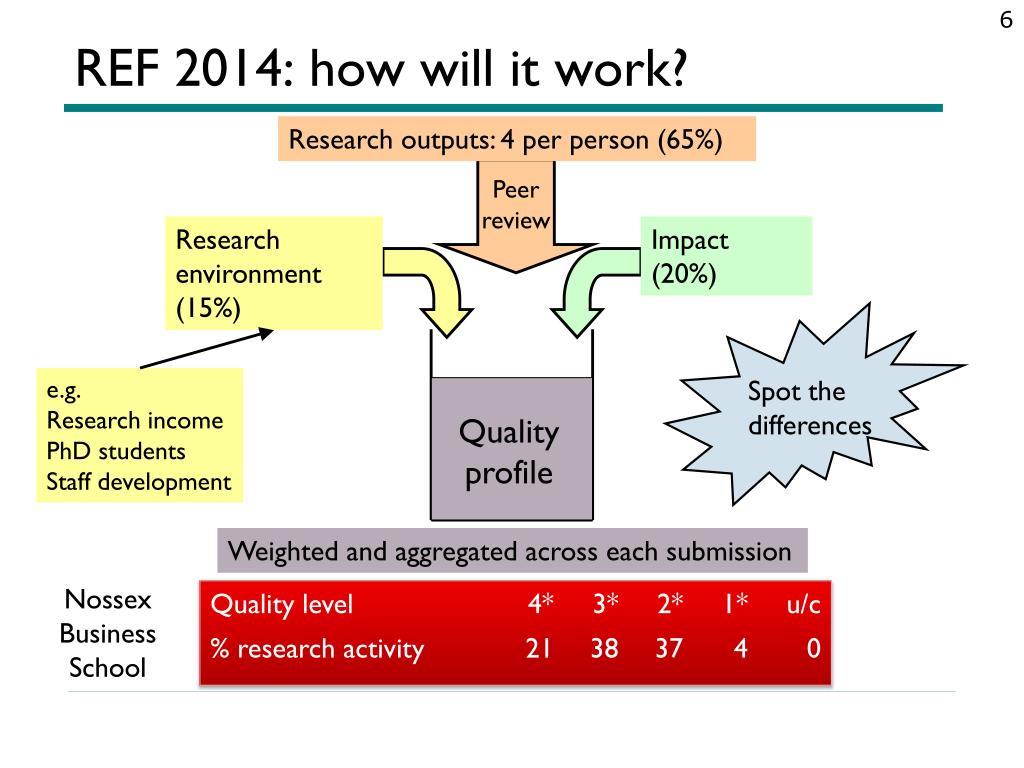 6

REF 2014: how will it work?

Research outputs: 4 per person (65%)

Peer review

Research environment (15%)

Impact (20%)

e.g.
Research income
PhD students
Staff development

Quality profile

Spot the differences

Weighted and aggregated across each submission

Nossex Business School

| Quality level | 4* | 3* | 2* | 1* | u/c |
|---|---|---|---|---|---|
| % research activity | 21 | 38 | 37 | 4 | 0 |